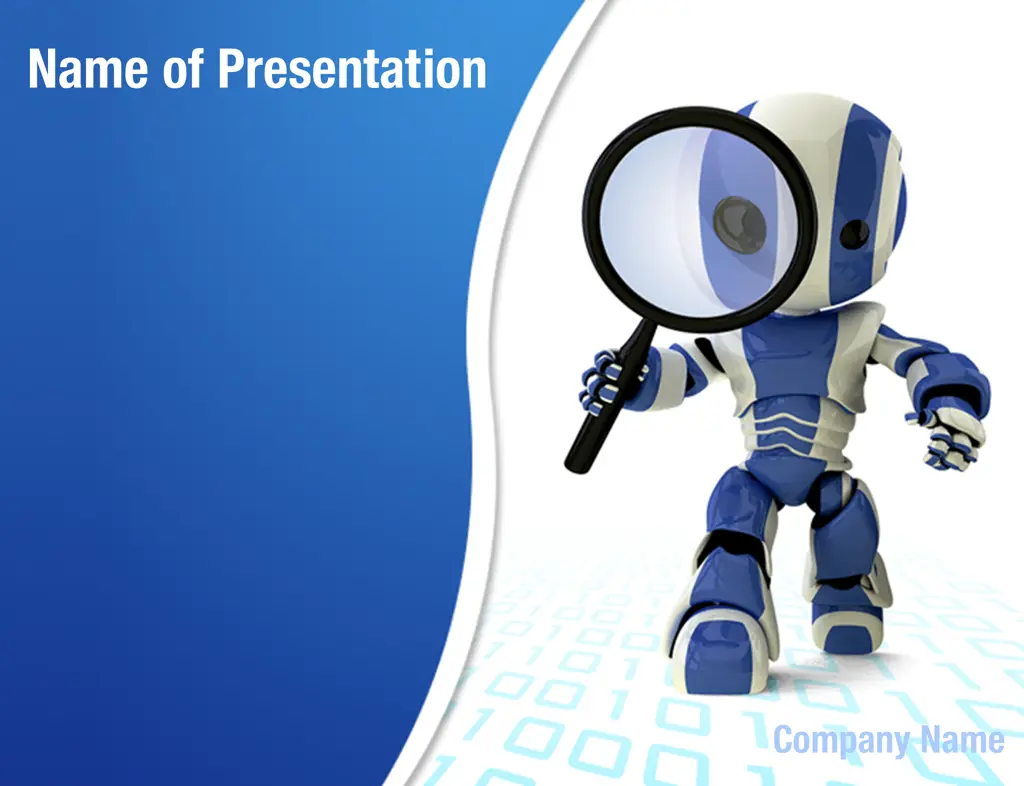 Name of Presentation

Company Name